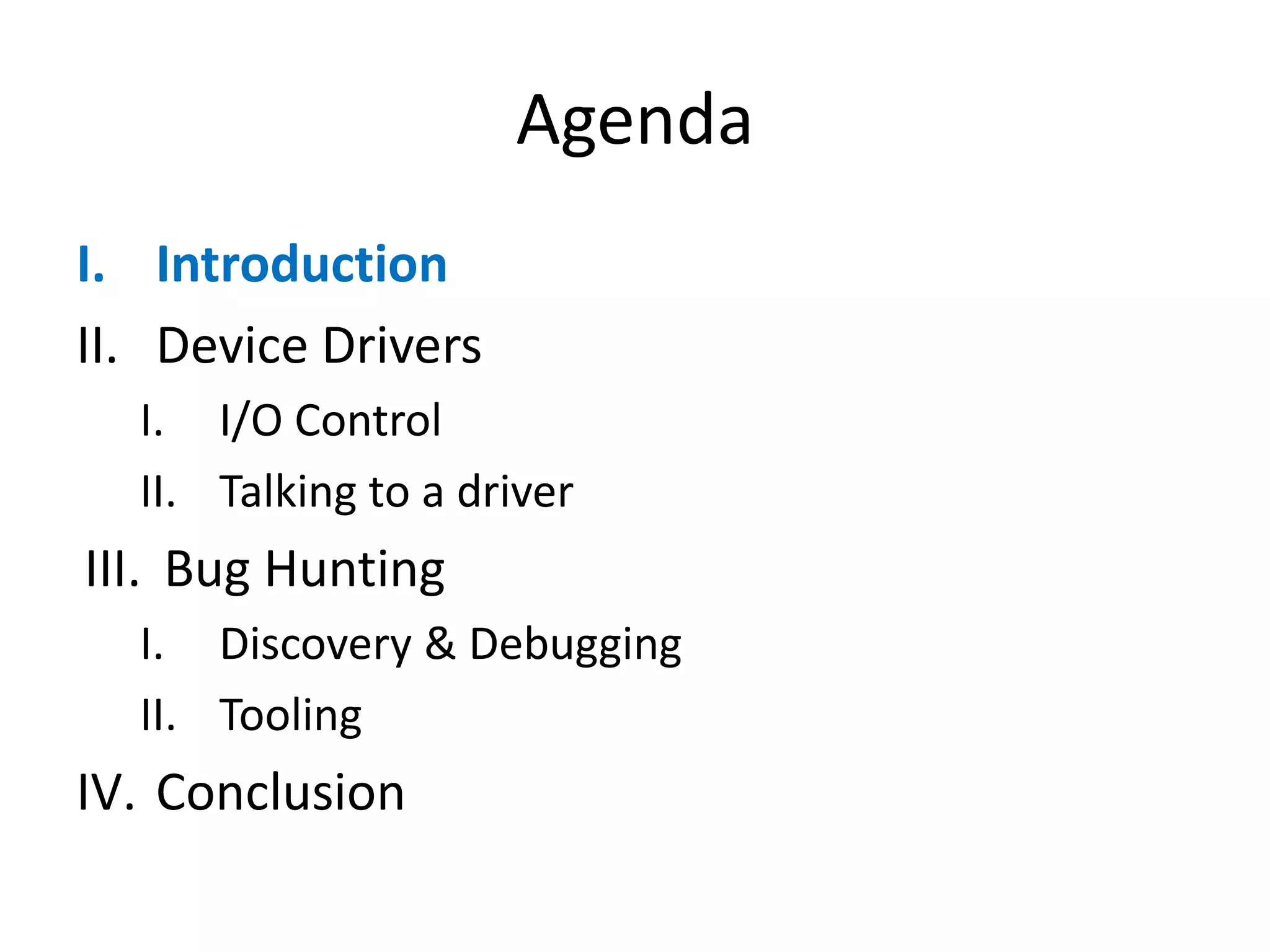 Agenda

I. Introduction
II. Device Drivers
I. I/O Control
II. Talking to a driver
III. Bug Hunting
I. Discovery & Debugging
II. Tooling
IV. Conclusion